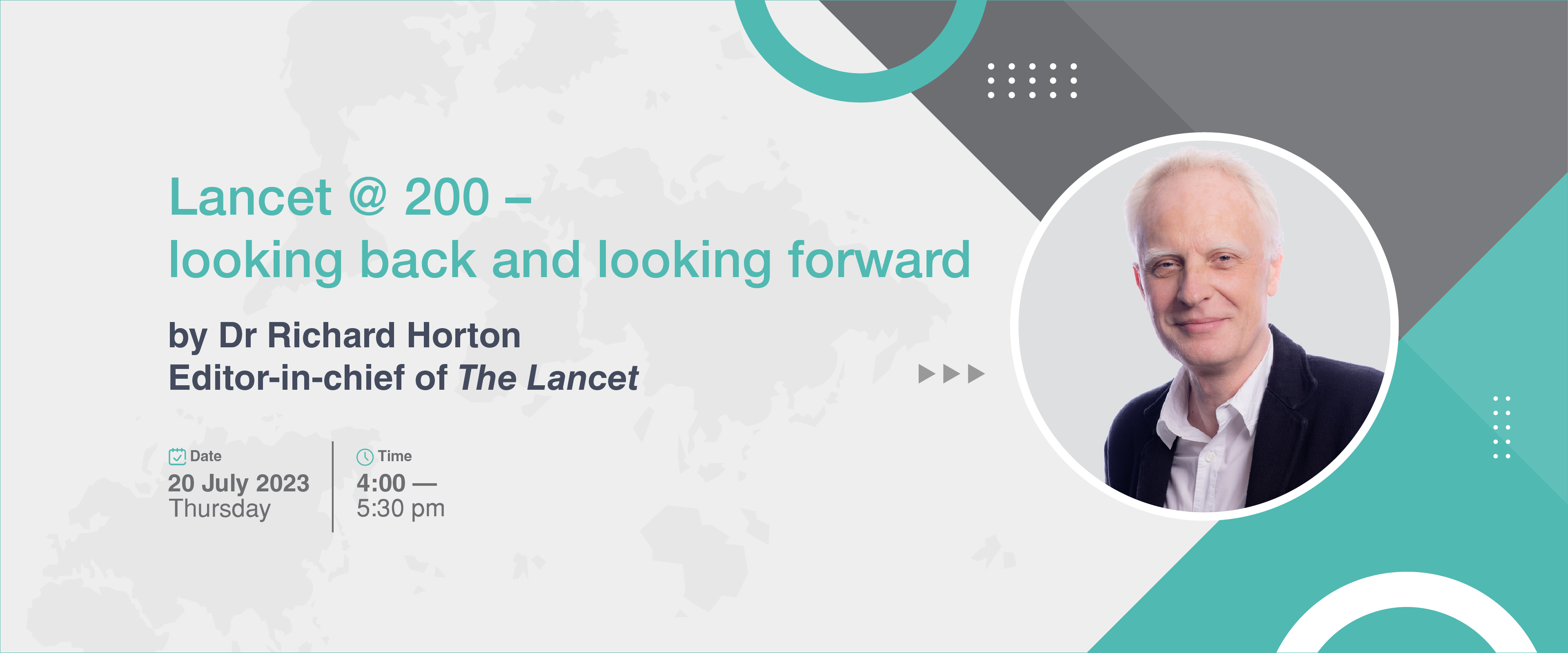 Lancet @ 200 –
looking back and looking forward

by Dr Richard Horton
Editor-in-chief of The Lancet

Date
20 July 2023
Thursday

Time
4:00 —
5:30 pm